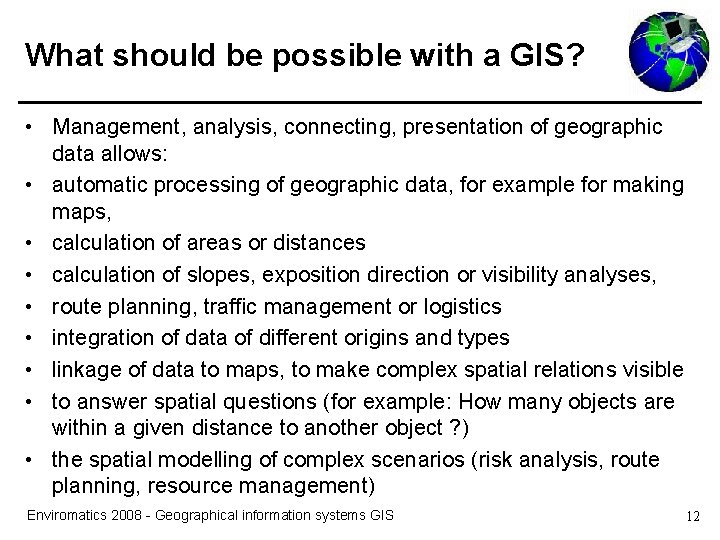 What should be possible with a GIS?

• Management, analysis, connecting, presentation of geographic data allows:
• automatic processing of geographic data, for example for making maps,
• calculation of areas or distances
• calculation of slopes, exposition direction or visibility analyses,
• route planning, traffic management or logistics
• integration of data of different origins and types
• linkage of data to maps, to make complex spatial relations visible
• to answer spatial questions (for example: How many objects are within a given distance to another object ?)
• the spatial modelling of complex scenarios (risk analysis, route planning, resource management)

Enviromatics 2008 - Geographical information systems GIS

12